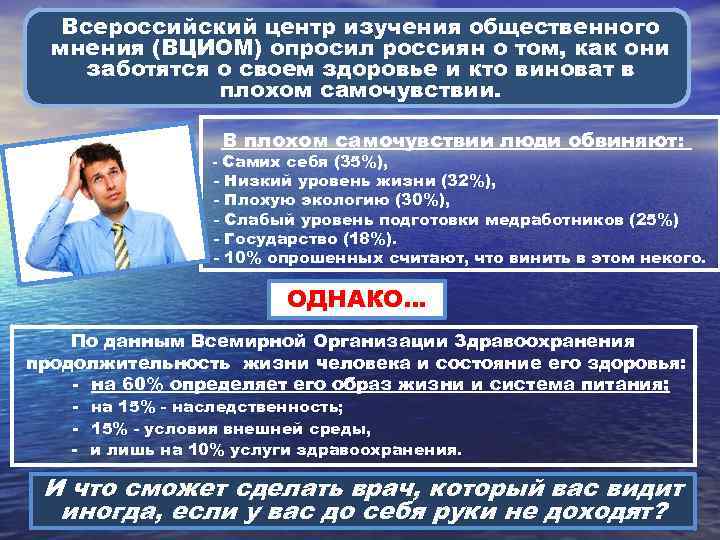 Всероссийский центр изучения общественного мнения (ВЦИОМ) опросил россиян о том, как они заботятся о своем здоровье и кто виноват в плохом самочувствии.

В плохом самочувствии люди обвиняют:
- Самих себя (35%),
- Низкий уровень жизни (32%),
- Плохую экологию (30%),
- Слабый уровень подготовки медработников (25%)
- Государство (18%).
- 10% опрошенных считают, что винить в этом некого.

ОДНАКО...

По данным Всемирной Организации Здравоохранения продолжительность жизни человека и состояние его здоровья:
- на 60% определяет его образ жизни и система питания;
- на 15% - наследственность;
- 15% - условия внешней среды,
- и лишь на 10% услуги здравоохранения.

И что сможет сделать врач, который вас видит иногда, если у вас до себя руки не доходят?